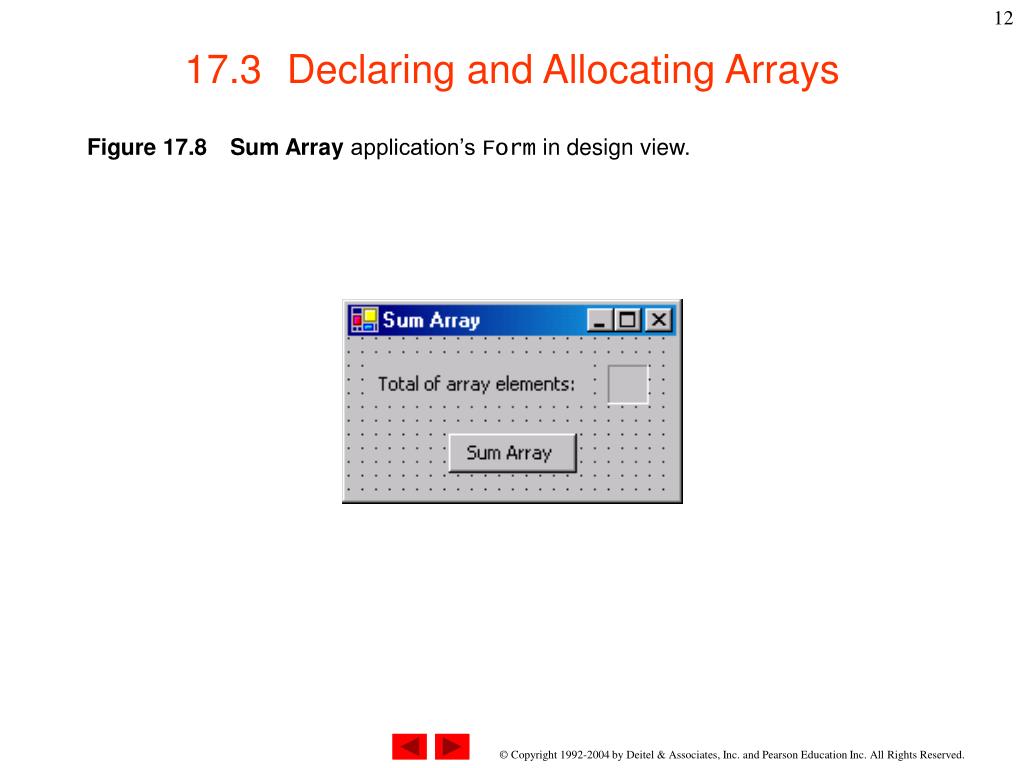 12

17.3 Declaring and Allocating Arrays

Figure 17.8 Sum Array application's Form in design view.

Sum Array

Total of array elements:

Sum Array

© Copyright 1992-2004 by Deitel & Associates, Inc. and Pearson Education Inc. All Rights Reserved.